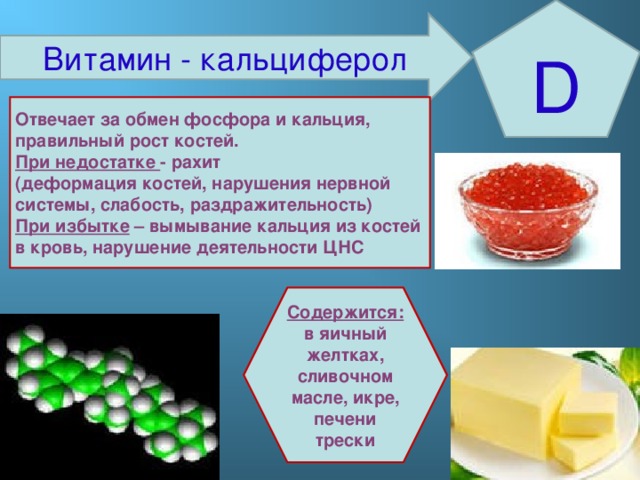 Витамин - кальциферол

D

Отвечает за обмен фосфора и кальция, правильный рост костей.
При недостатке - рахит (деформация костей, нарушения нервной системы, слабость, раздражительность)
При избытке – вымывание кальция из костей в кровь, нарушение деятельности ЦНС

Содержится:
в яичный желтках, сливочном масле, икре, печени трески